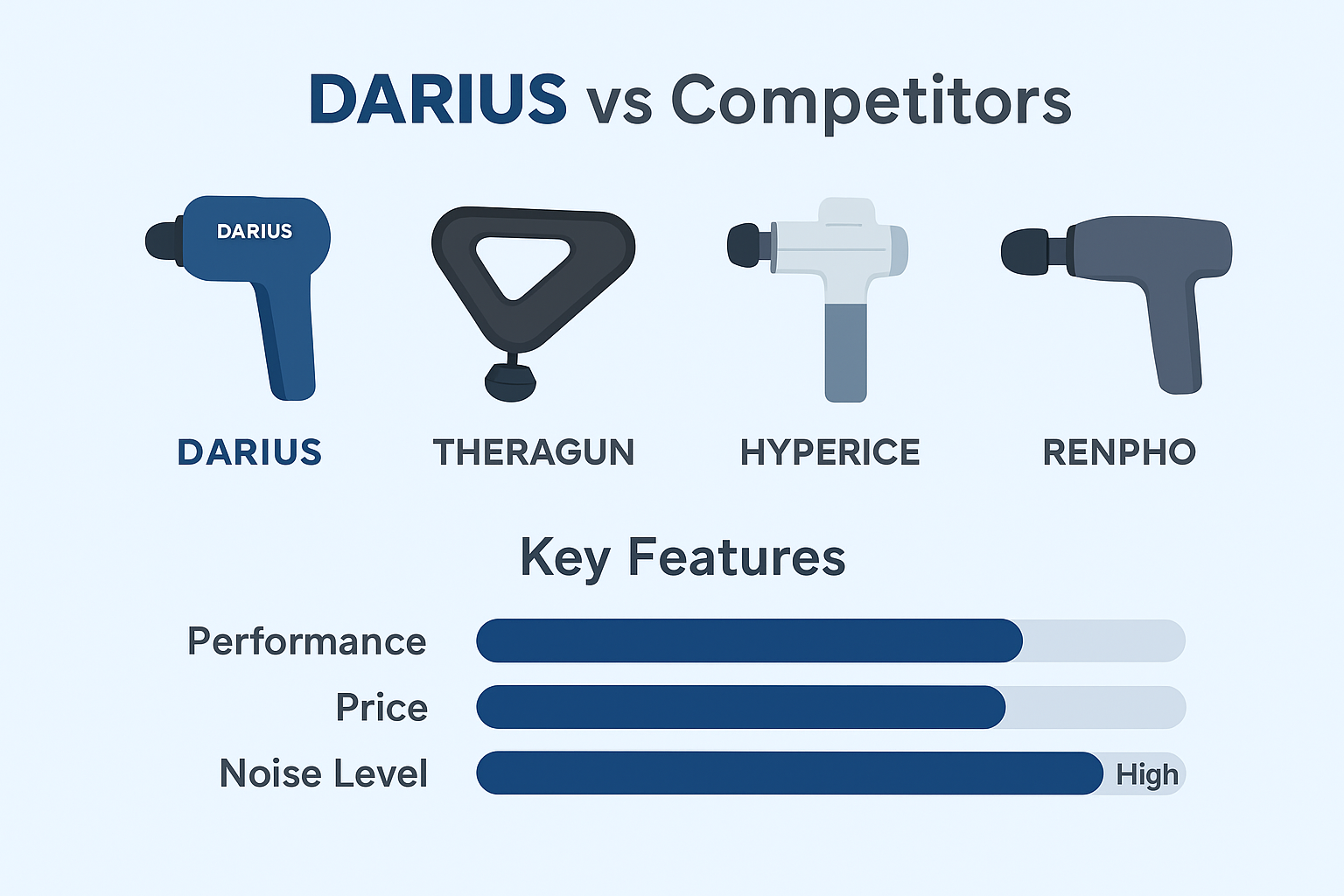 DARIUS vs Competitors

DARIUS

DARIUS

THERAGUN

HYPERICE

RENPHO

Key Features

Performance

Price

Noise Level

High